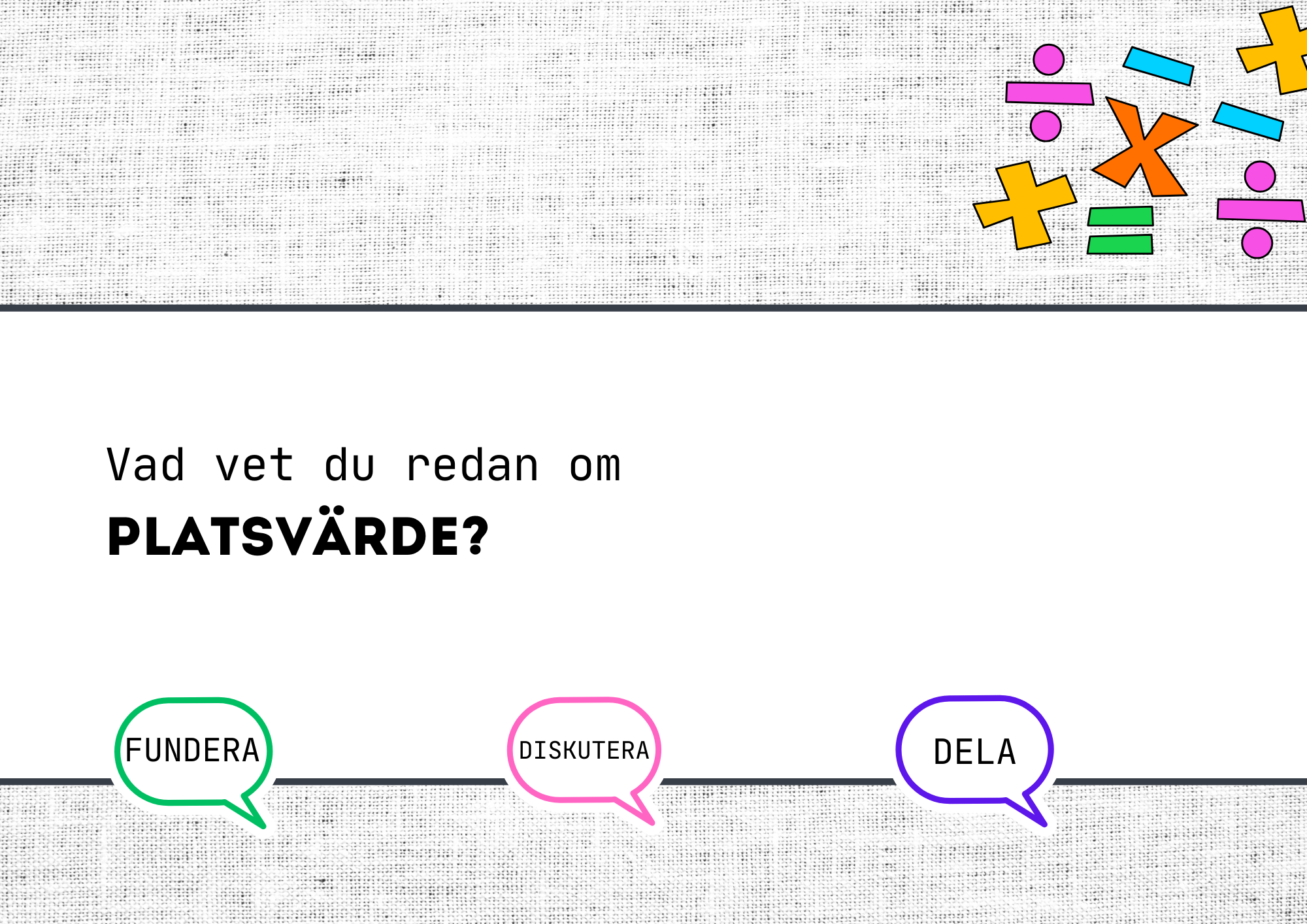 Vad vet du redan om
PLATSVÄRDE?

FUNDERA

DISKUTERA

DELA